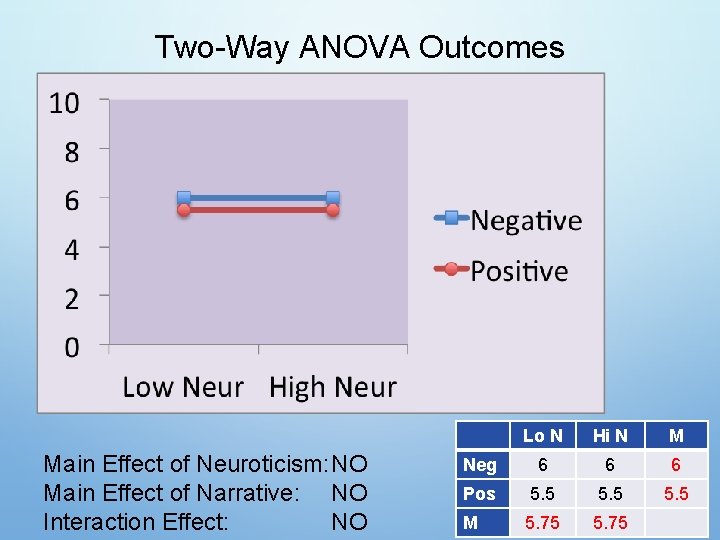 Two-Way ANOVA Outcomes

10
8
6
4
2
0

Low Neur
High Neur

Negative
Positive

Main Effect of Neuroticism: NO
Main Effect of Narrative: NO
Interaction Effect: NO

| | Lo N | Hi N | M |
|---|---|---|---|
| Neg | 6 | 6 | 6 |
| Pos | 5.5 | 5.5 | 5.5 |
| M | 5.75 | 5.75 | |